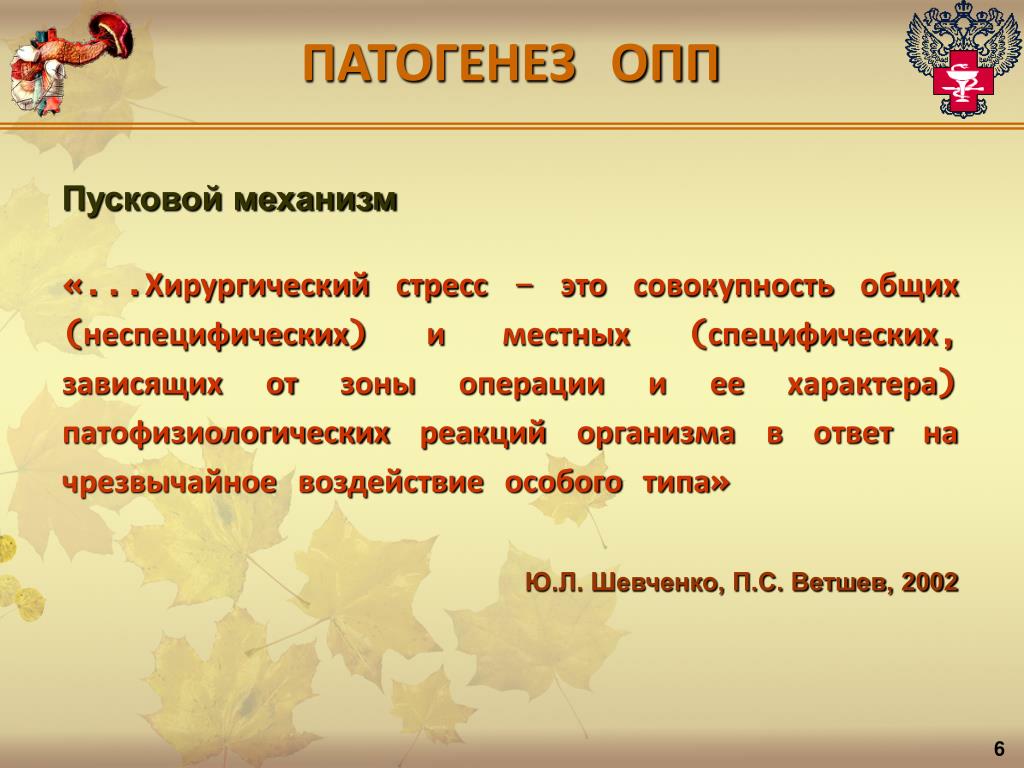 ПАТОГЕНЕЗ ОПП

Пусковой механизм

«...Хирургический стресс – это совокупность общих (неспецифических) и местных (специфических, зависящих от зоны операции и ее характера) патофизиологических реакций организма в ответ на чрезвычайное воздействие особого типа»

Ю.Л. Шевченко, П.С. Ветшев, 2002

6